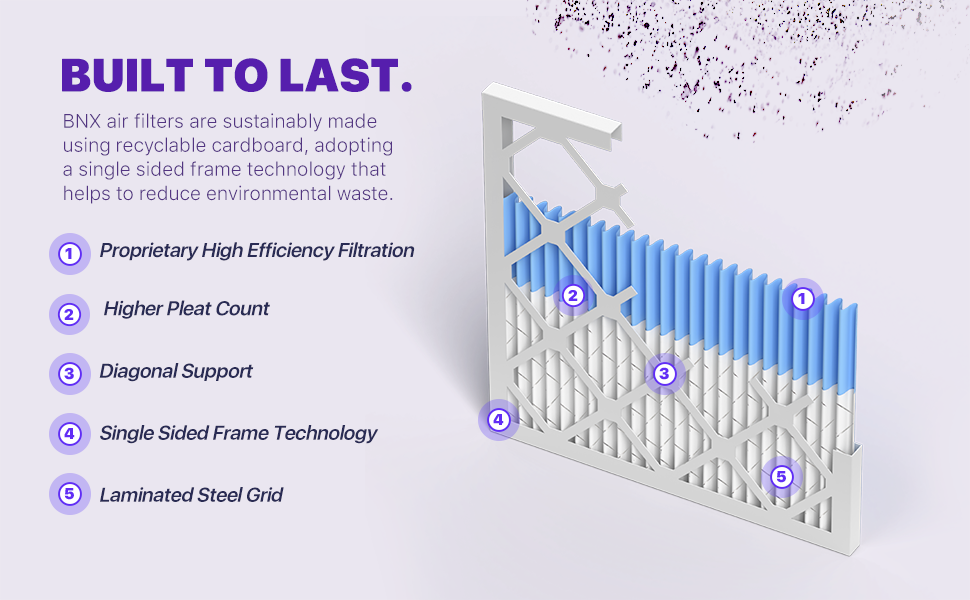 BUILT TO LAST.

BNX air filters are sustainably made using recyclable cardboard, adopting a single sided frame technology that helps to reduce environmental waste.

1 Proprietary High Efficiency Filtration

2 Higher Pleat Count

3 Diagonal Support

4 Single Sided Frame Technology

5 Laminated Steel Grid

2

1

3

4

5